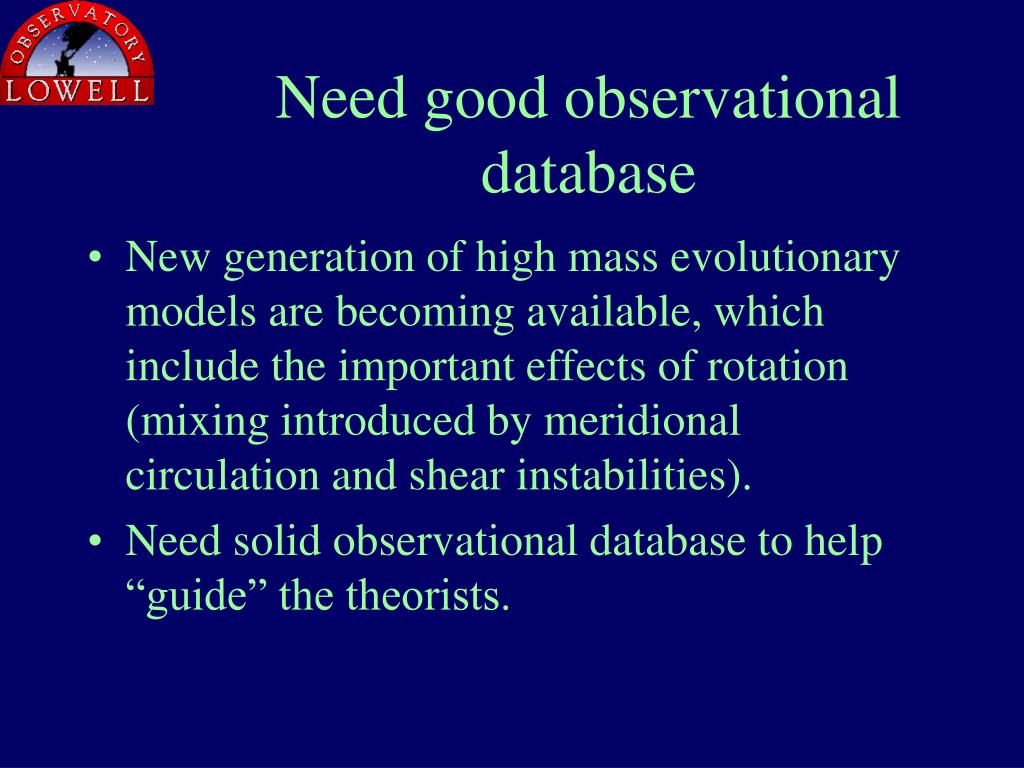 OBSERVATORY
LOWELL

Need good observational database

• New generation of high mass evolutionary models are becoming available, which include the important effects of rotation (mixing introduced by meridional circulation and shear instabilities).
• Need solid observational database to help “guide” the theorists.